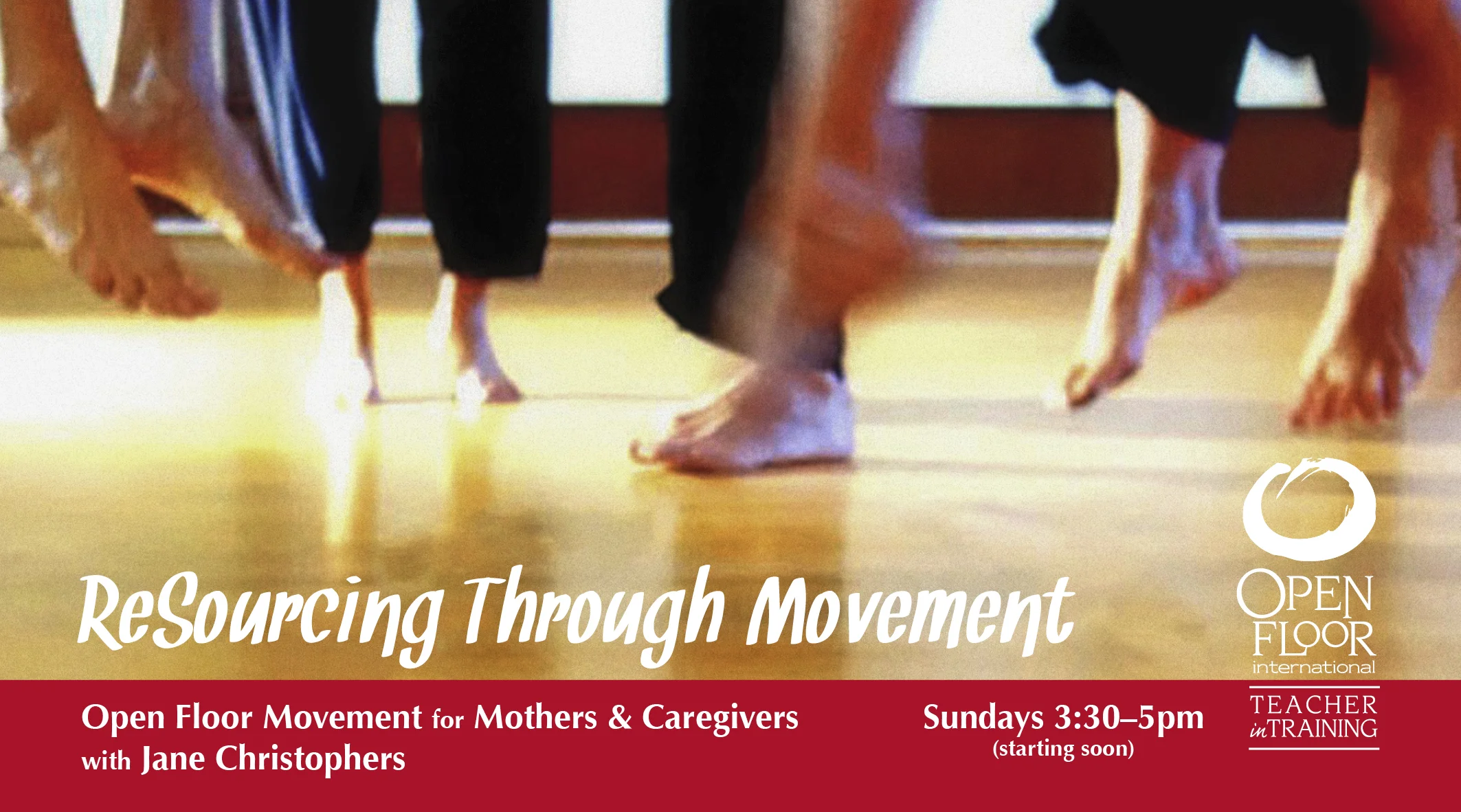 ReSourcing Through Movement

OPEN FLOOR international

Open Floor Movement for Mothers & Caregivers with Jane Christophers

Sundays 3:30–5pm (starting soon)

TEACHER in TRAINING